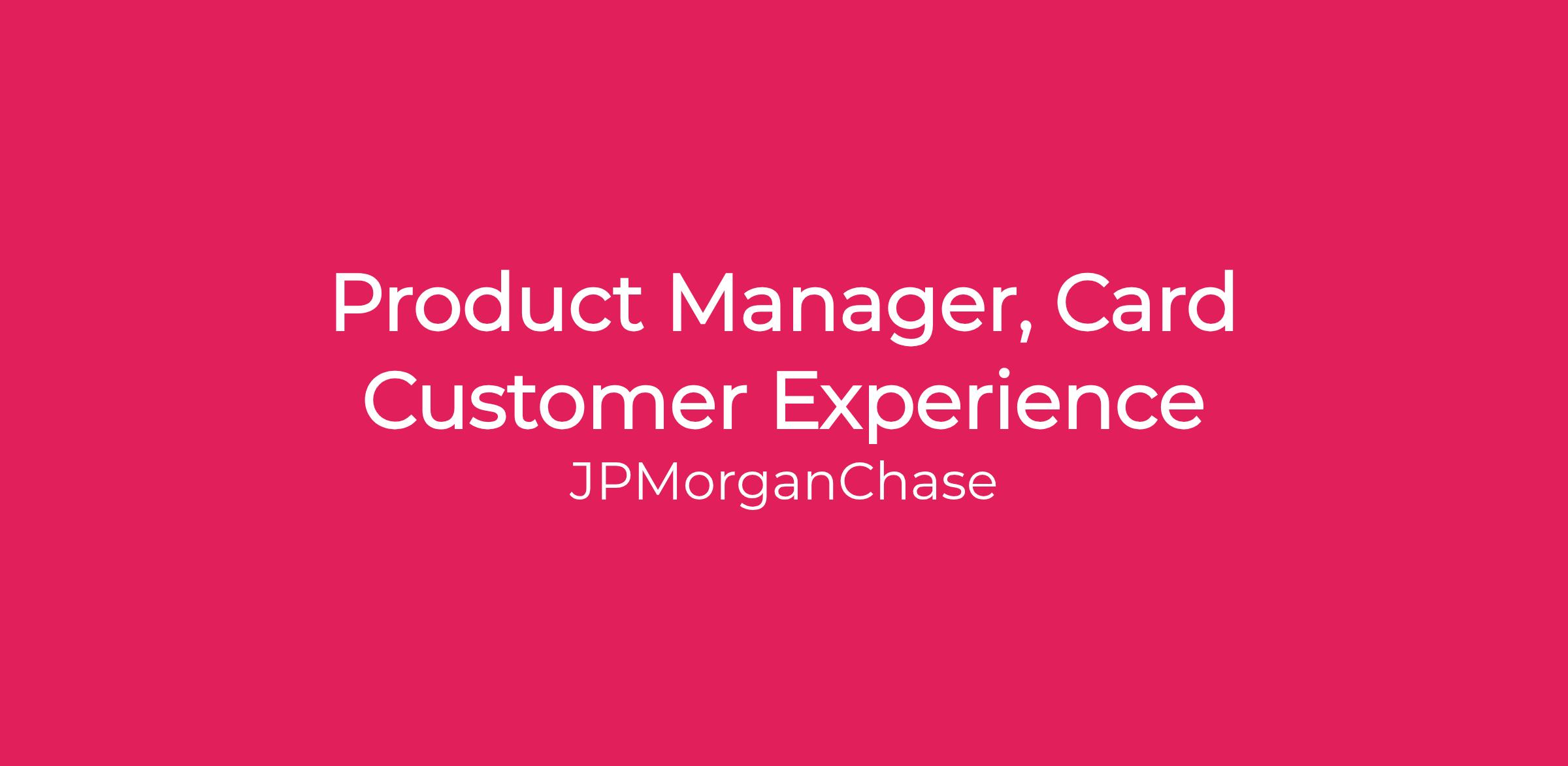 Product Manager, Card Customer Experience

JPMorganChase